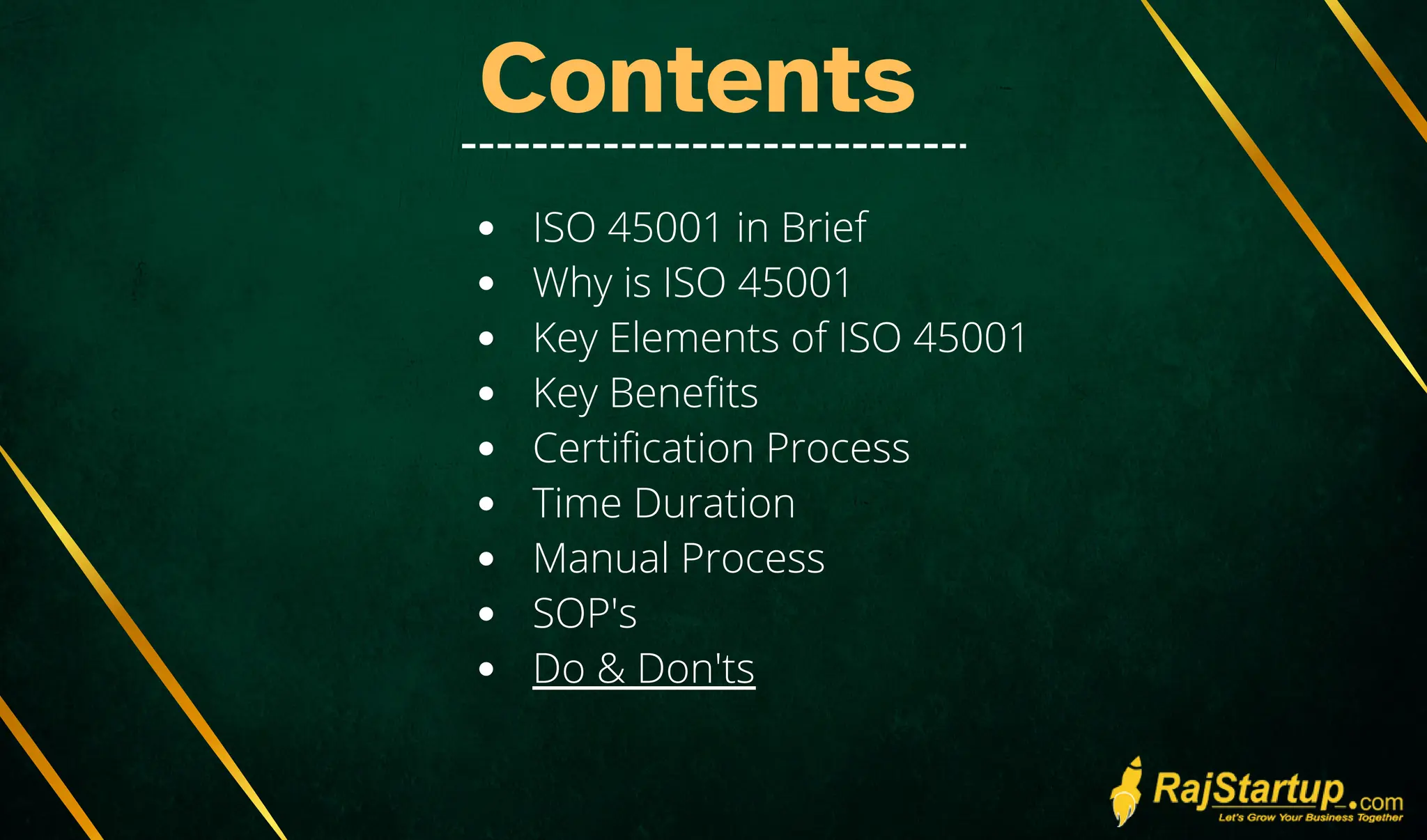 Contents

- ISO 45001 in Brief
- Why is ISO 45001
- Key Elements of ISO 45001
- Key Benefits
- Certification Process
- Time Duration
- Manual Process
- SOP's
- Do & Don'ts

RajStartup.com
Let's Grow Your Business Together